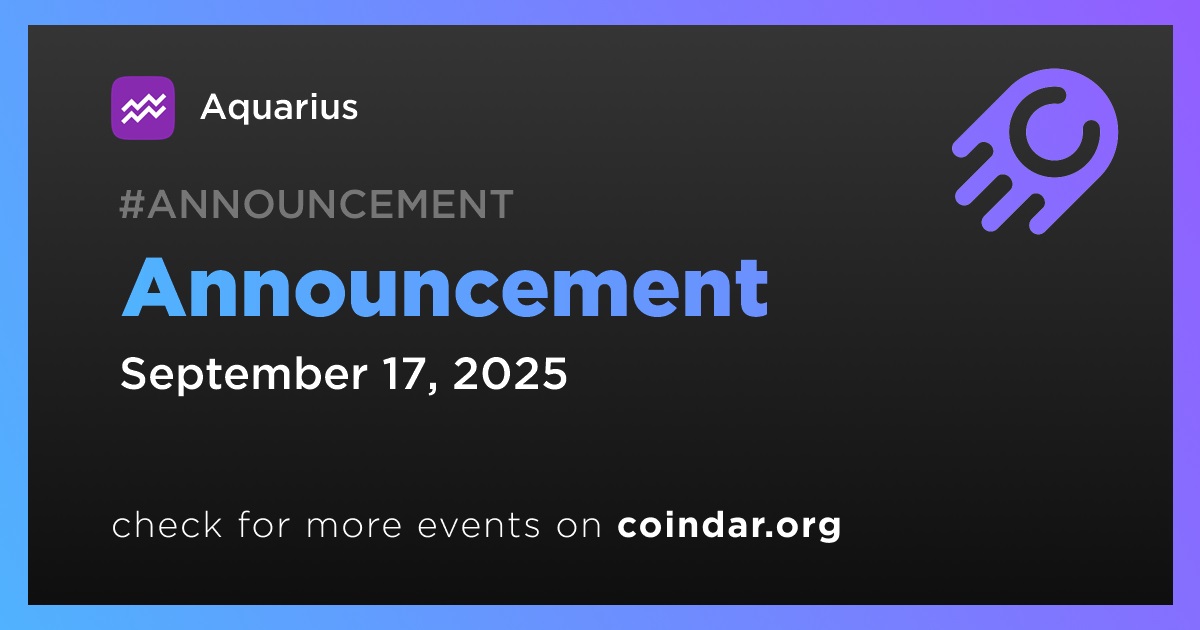 Aquarius

#ANNOUNCEMENT

Announcement

September 17, 2025

check for more events on coindar.org